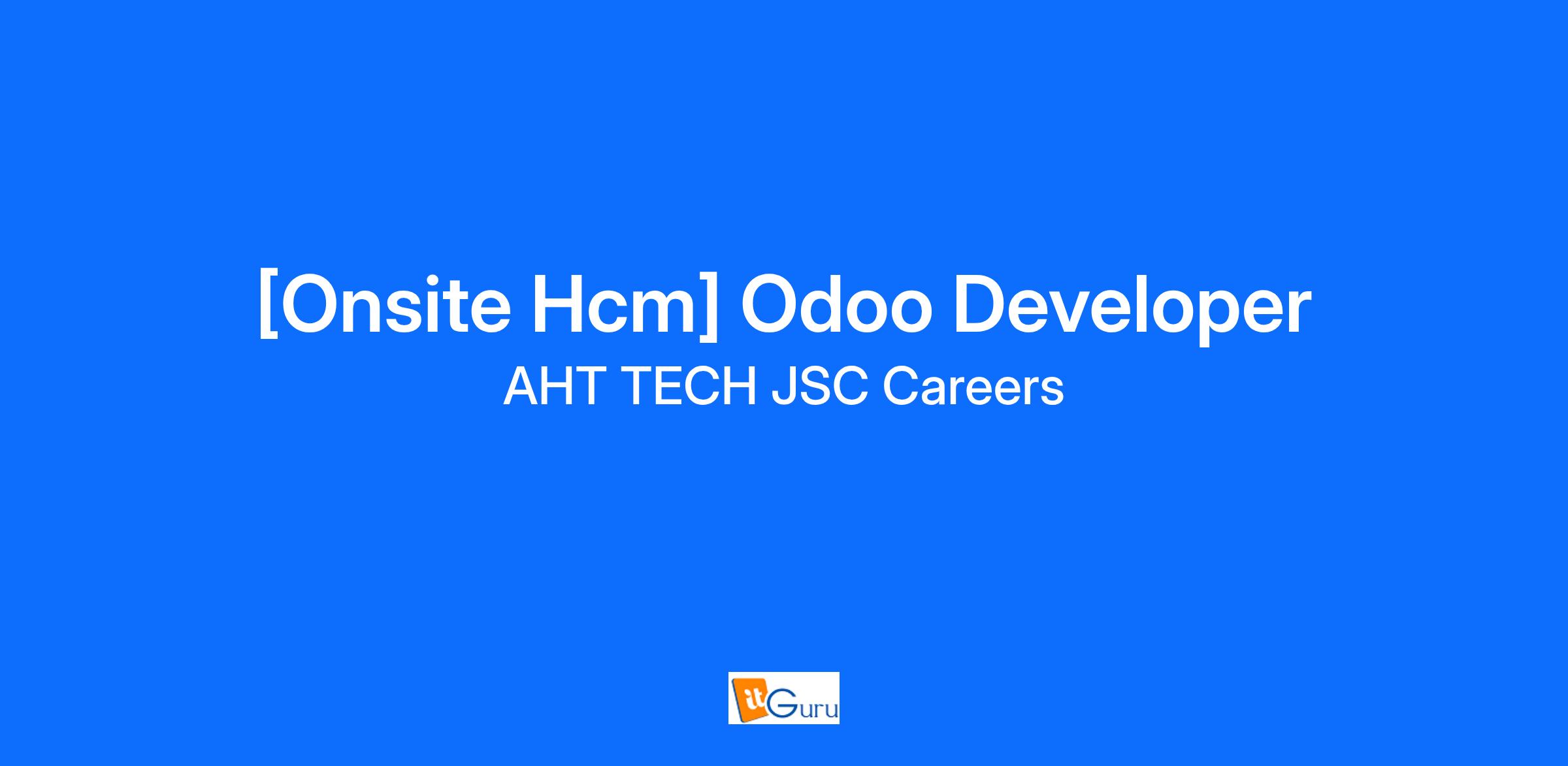 [Onsite Hcm] Odoo Developer
AHT TECH JSC Careers

itGuru